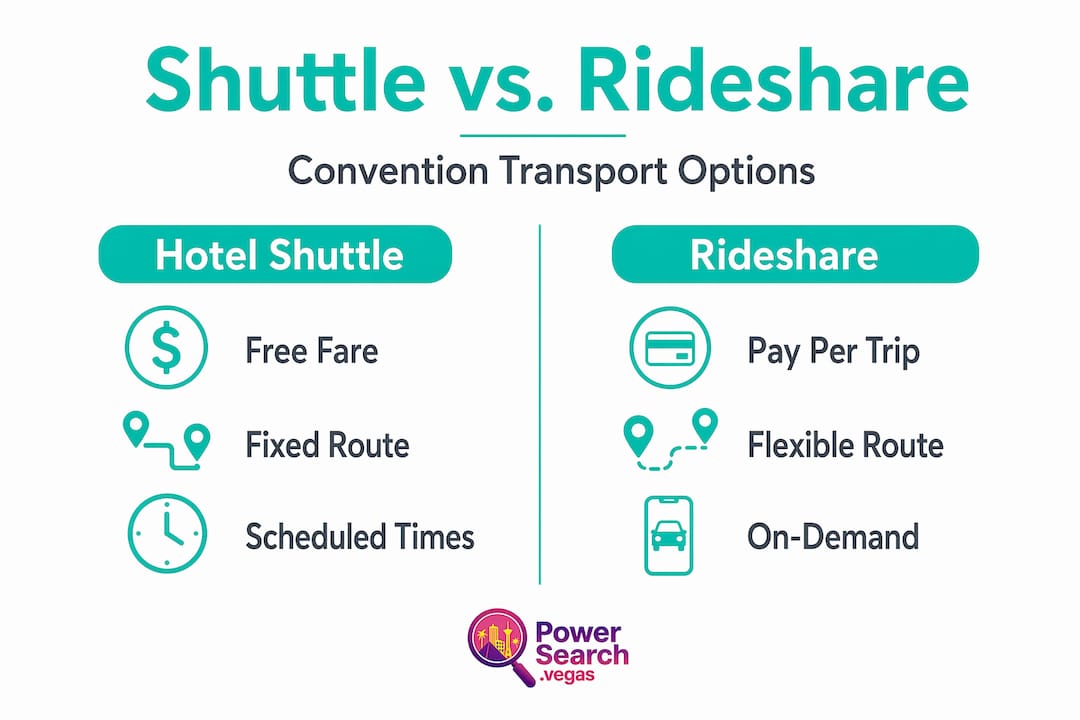 Shuttle vs. Rideshare

Convention Transport Options

Hotel Shuttle

Free Fare

Fixed Route

Scheduled Times

Rideshare

Pay Per Trip

Flexible Route

On-Demand

Power Search .vegas